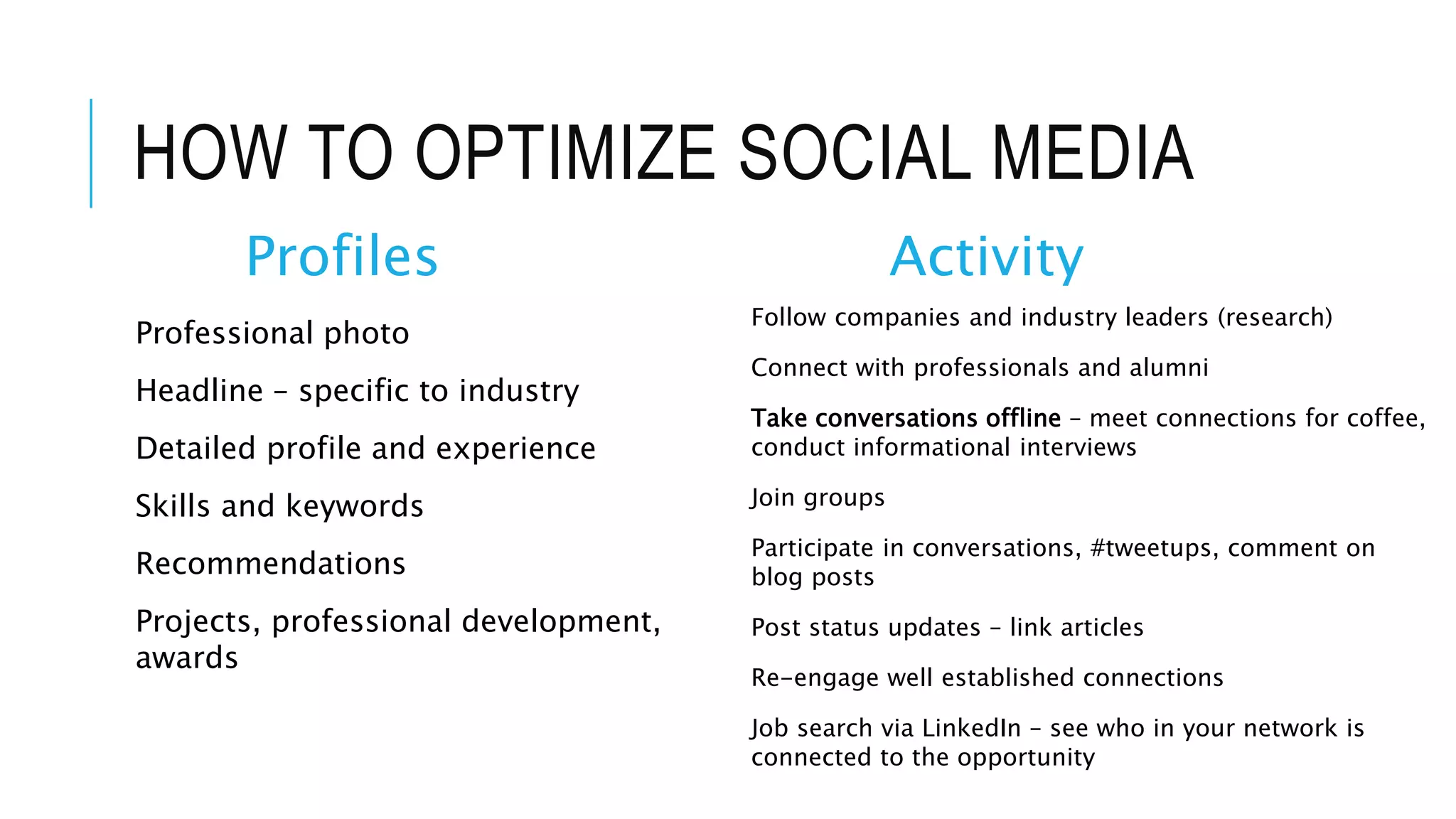 HOW TO OPTIMIZE SOCIAL MEDIA

Profiles

Professional photo

Headline – specific to industry

Detailed profile and experience

Skills and keywords

Recommendations

Projects, professional development, awards

Activity

Follow companies and industry leaders (research)

Connect with professionals and alumni

Take conversations offline – meet connections for coffee, conduct informational interviews

Join groups

Participate in conversations, #tweetups, comment on blog posts

Post status updates – link articles

Re-engage well established connections

Job search via LinkedIn – see who in your network is connected to the opportunity